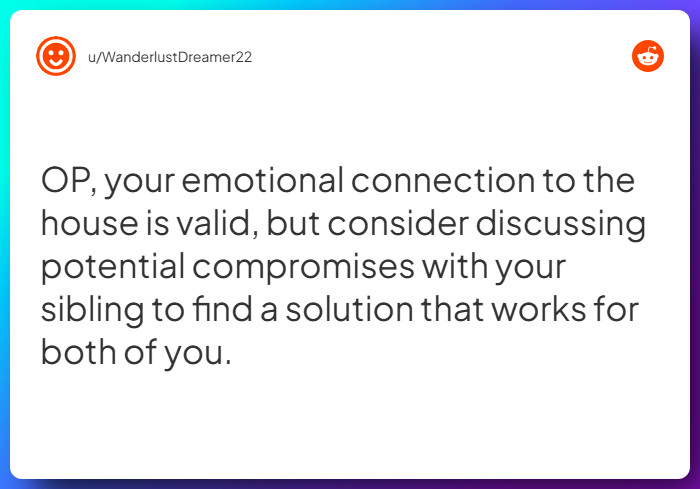 u/WanderlustDreamer22

OP, your emotional connection to the house is valid, but consider discussing potential compromises with your sibling to find a solution that works for both of you.